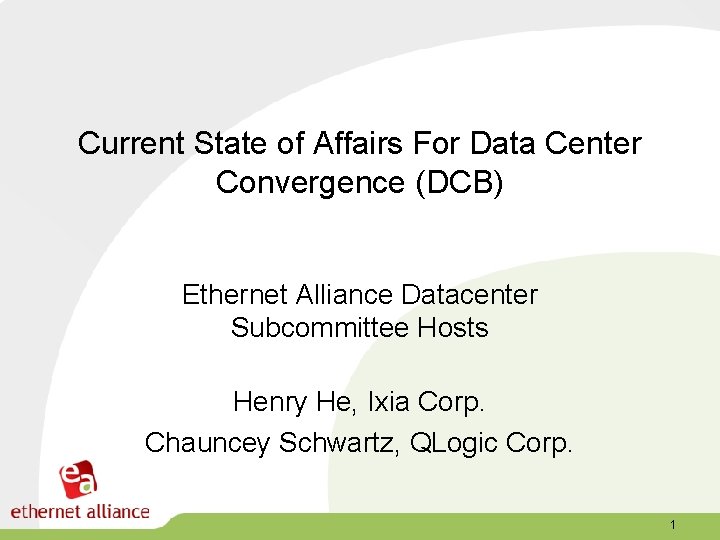 Current State of Affairs For Data Center Convergence (DCB)

Ethernet Alliance Datacenter Subcommittee Hosts

Henry He, Ixia Corp.

Chauncey Schwartz, QLogic Corp.

ea

ethernet alliance

1